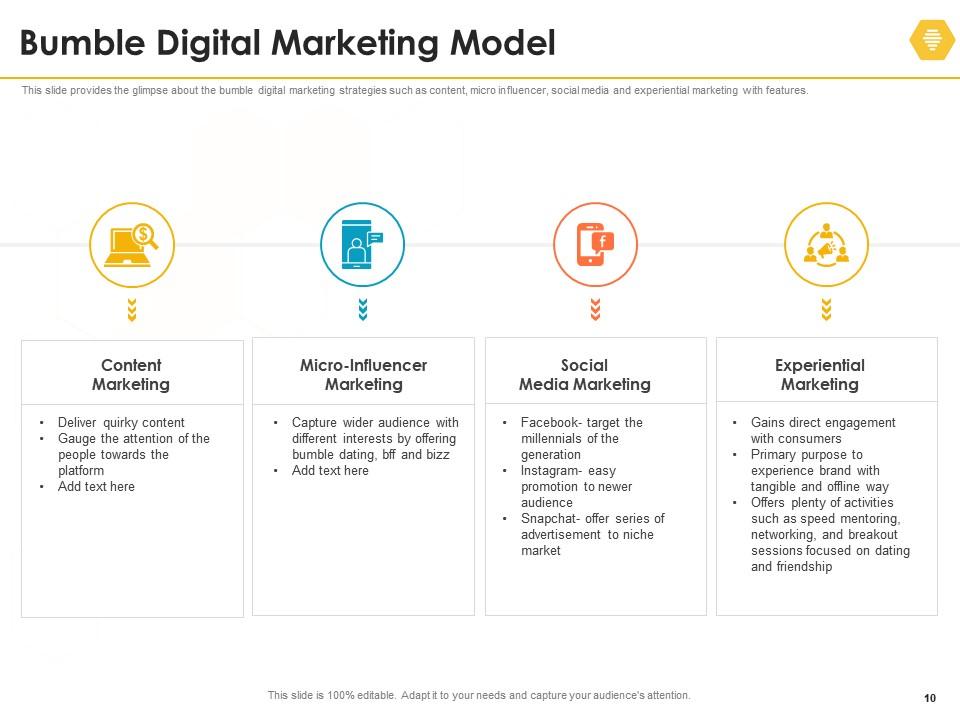 Bumble Digital Marketing Model

This slide provides the glimpse about the bumble digital marketing strategies such as content, micro influencer, social media and experiential marketing with features.

Content Marketing

• Deliver quirky content
• Gauge the attention of the people towards the platform
• Add text here

Micro-Influencer Marketing

• Capture wider audience with different interests by offering bumble dating, bff and bizz
• Add text here

Social Media Marketing

• Facebook- target the millennials of the generation
• Instagram- easy promotion to newer audience
• Snapchat- offer series of advertisement to niche market

Experiential Marketing

• Gains direct engagement with consumers
• Primary purpose to experience brand with tangible and offline way
• Offers plenty of activities such as speed mentoring, networking, and breakout sessions focused on dating and friendship

This slide is 100% editable. Adapt it to your needs and capture your audience's attention.

10